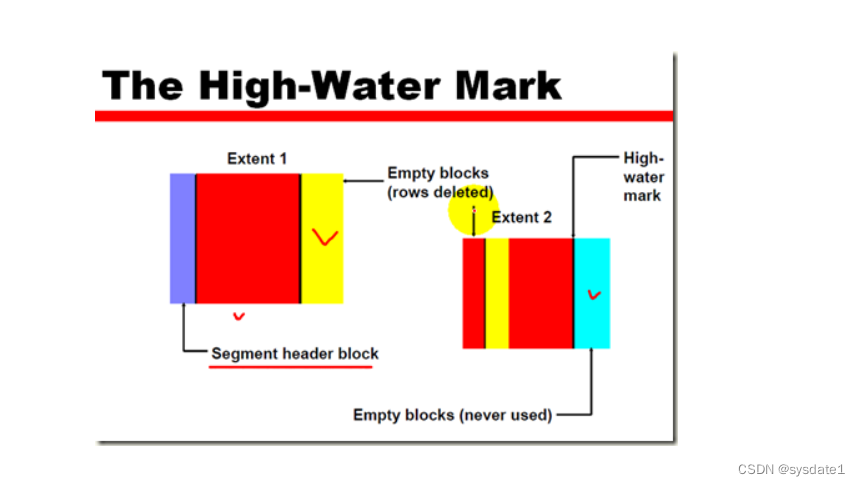 The High-Water Mark

Extent 1

Empty blocks (rows deleted)

High-water mark

Extent 2

Segment header block

Empty blocks (never used)

CSDN @sysdate1